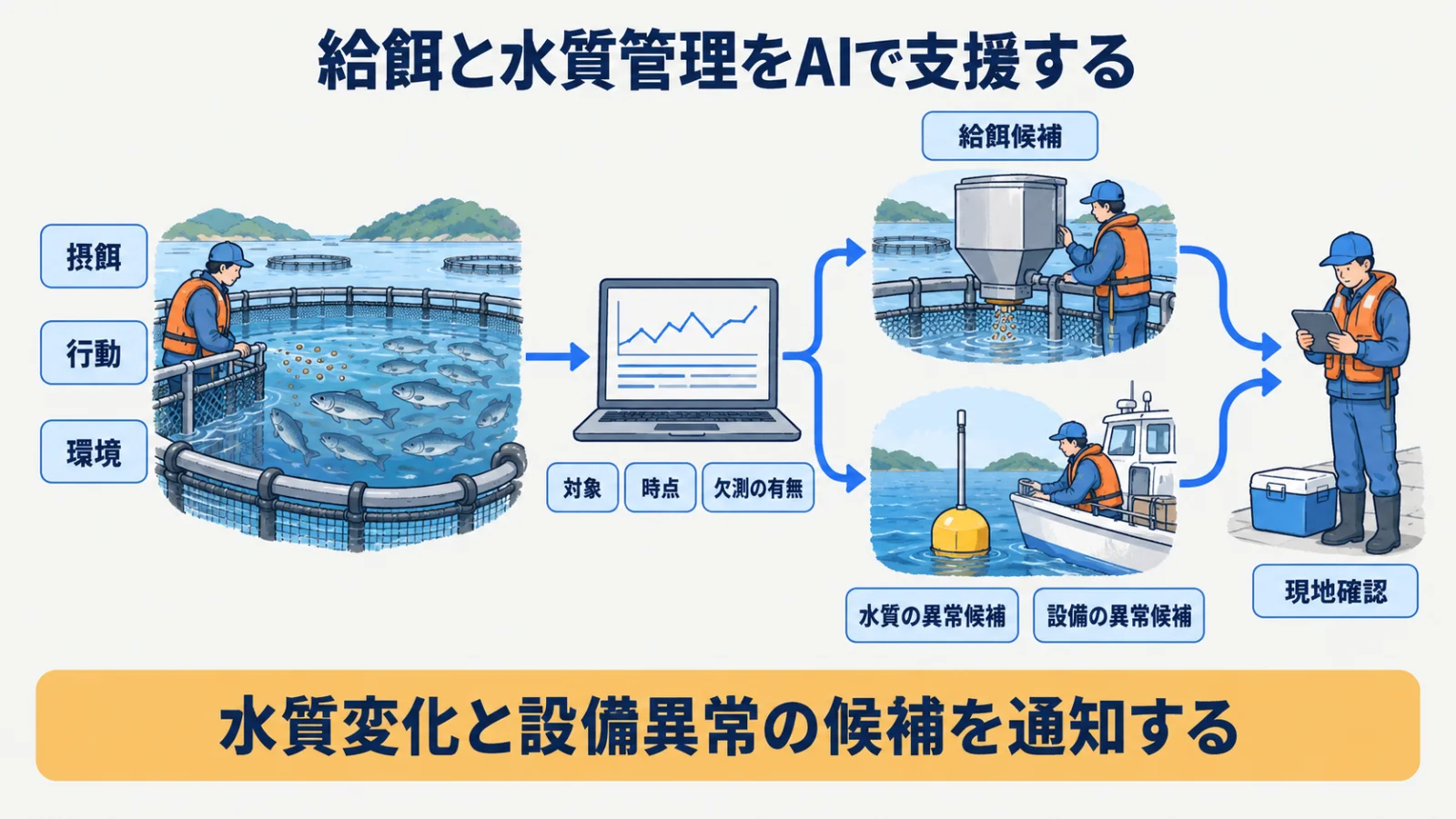 給餌と水質管理をAIで支援する

摂餌

行動

環境

対象

時点

欠測の有無

給餌候補

水質の異常候補

設備の異常候補

現地確認

水質変化と設備異常の候補を通知する